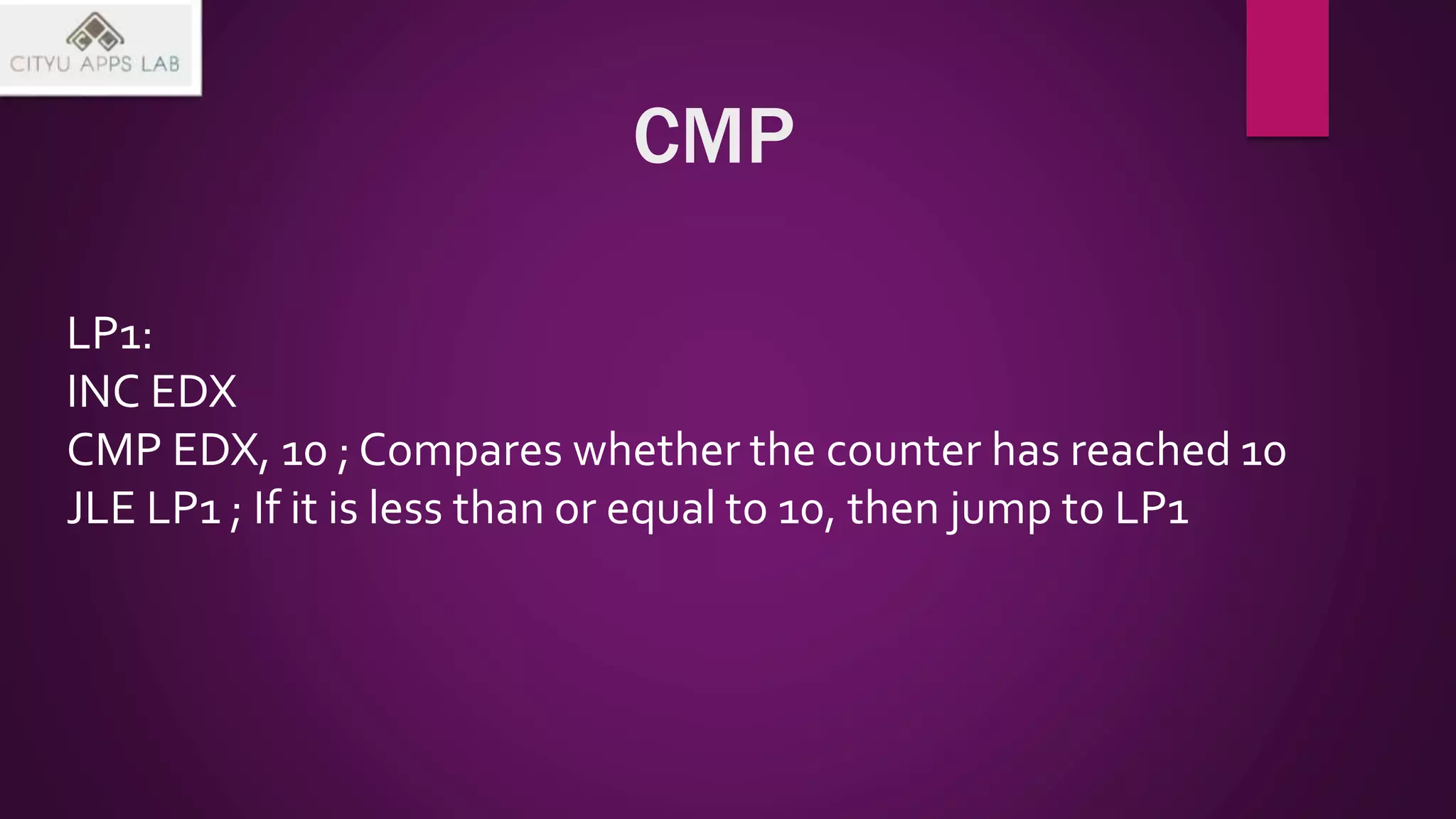 CITYU APPS LAB

CMP

LP1:
INC EDX
CMP EDX, 10 ; Compares whether the counter has reached 10
JLE LP1 ; If it is less than or equal to 10, then jump to LP1